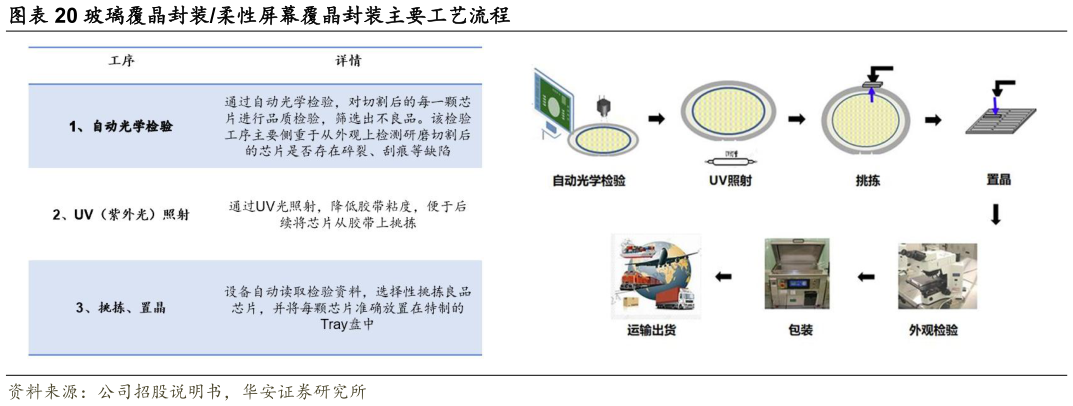 图表 20 玻璃覆晶封装/柔性屏幕覆晶封装主要工艺流程

| 工序 | 详情 |
|---|---|
| 1、自动光学检验 | 通过自动光学检验，对切割后的每一颗芯片进行品质检验，筛选出不良品。该检验工序主要侧重于从外观上检测研磨切割后的芯片是否存在碎裂、刮痕等缺陷 |
| 2、UV（紫外光）照射 | 通过UV光照射，降低胶带粘度，便于后续将芯片从胶带上挑拣 |
| 3、挑拣、置晶 | 设备自动读取检验资料，选择性挑拣良品芯片，并将每颗芯片准确放置在特制的Tray盘中 |

自动光学检验
UV照射
挑拣
置晶
外观检验
包装
运输出货

资料来源：公司招股说明书，华安证券研究所